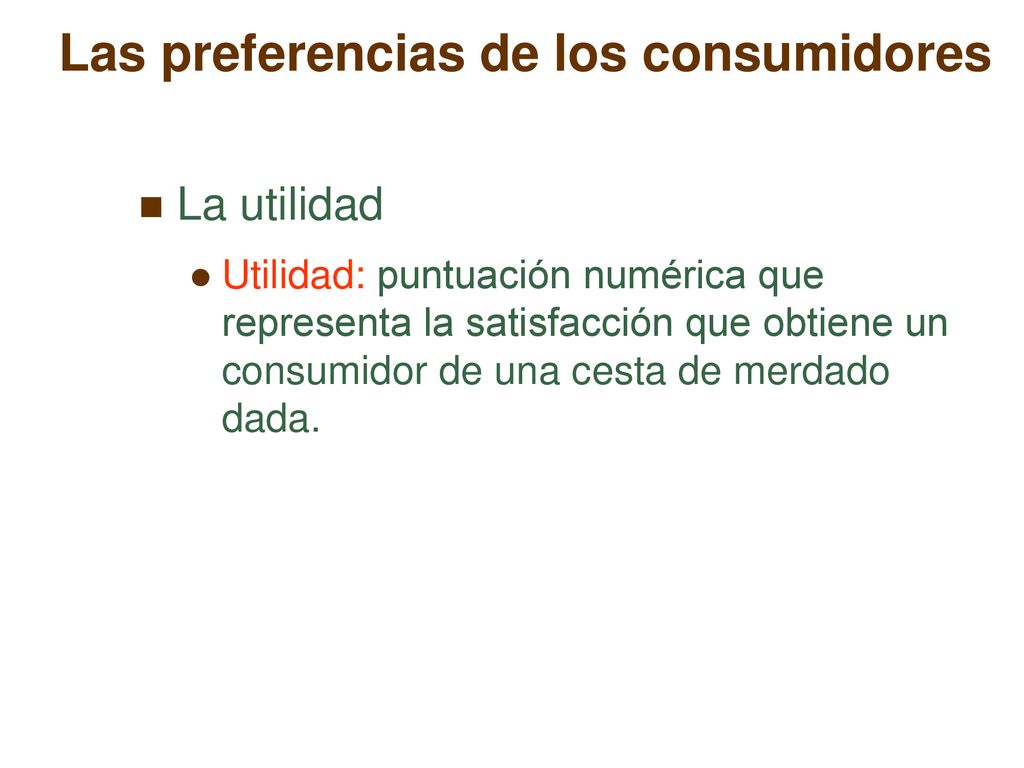 Las preferencias de los consumidores

La utilidad

Utilidad: puntuación numérica que representa la satisfacción que obtiene un consumidor de una cesta de merdado dada.